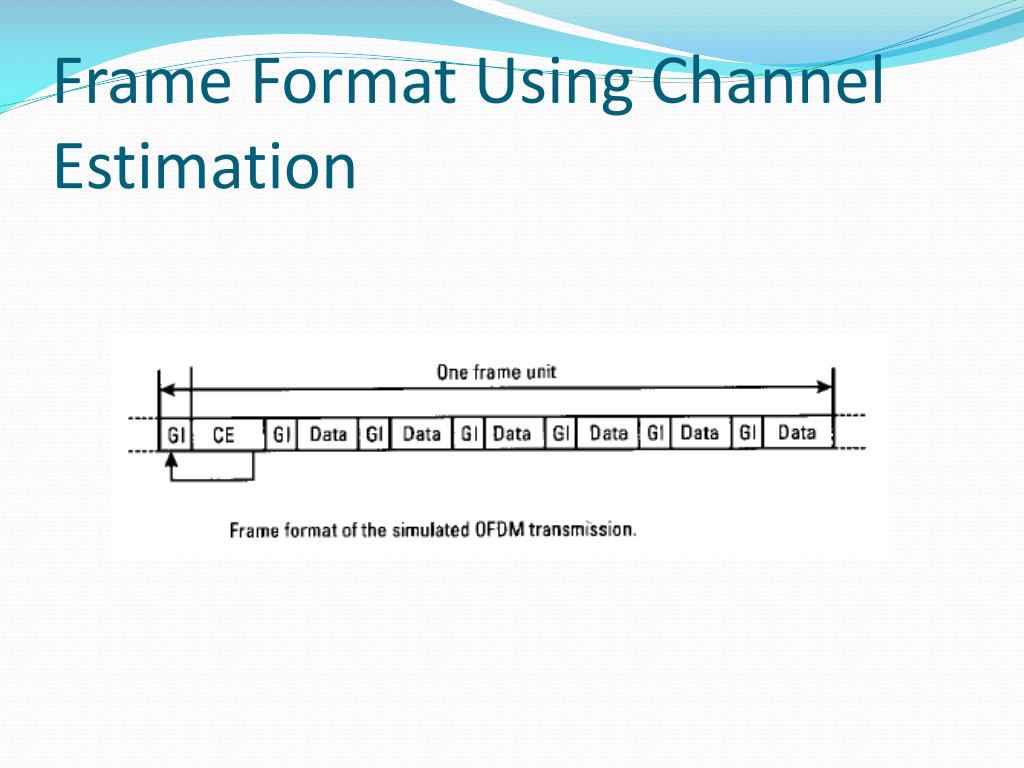 Frame Format Using Channel Estimation

One frame unit

GI CE GI Data GI Data GI Data GI Data GI Data GI Data

Frame format of the simulated OFDM transmission.